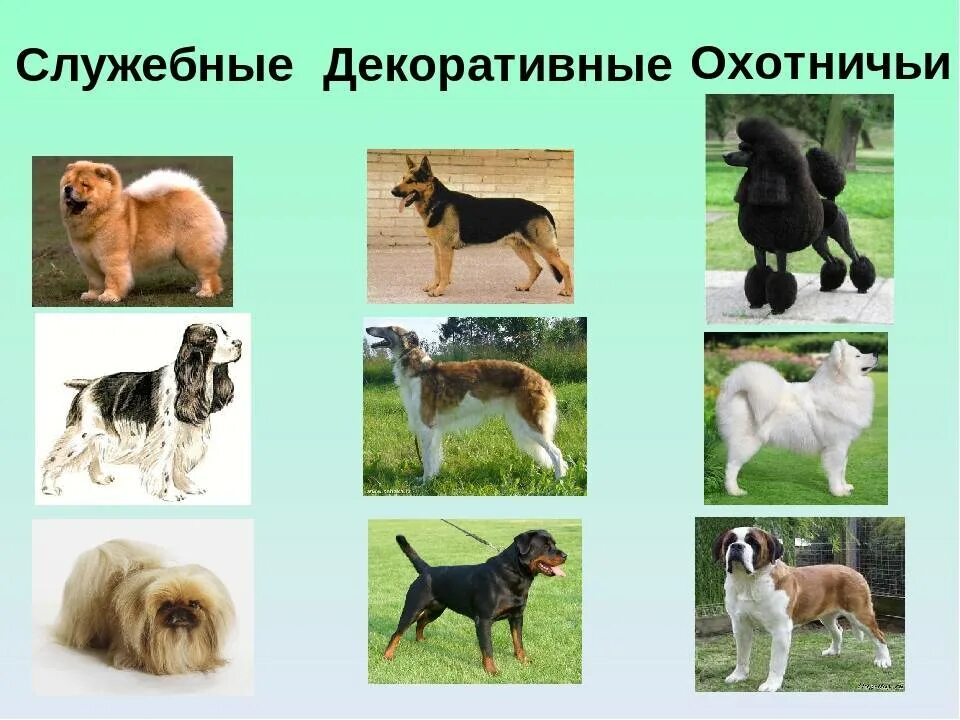 Служебные Декоративные Охотничьи